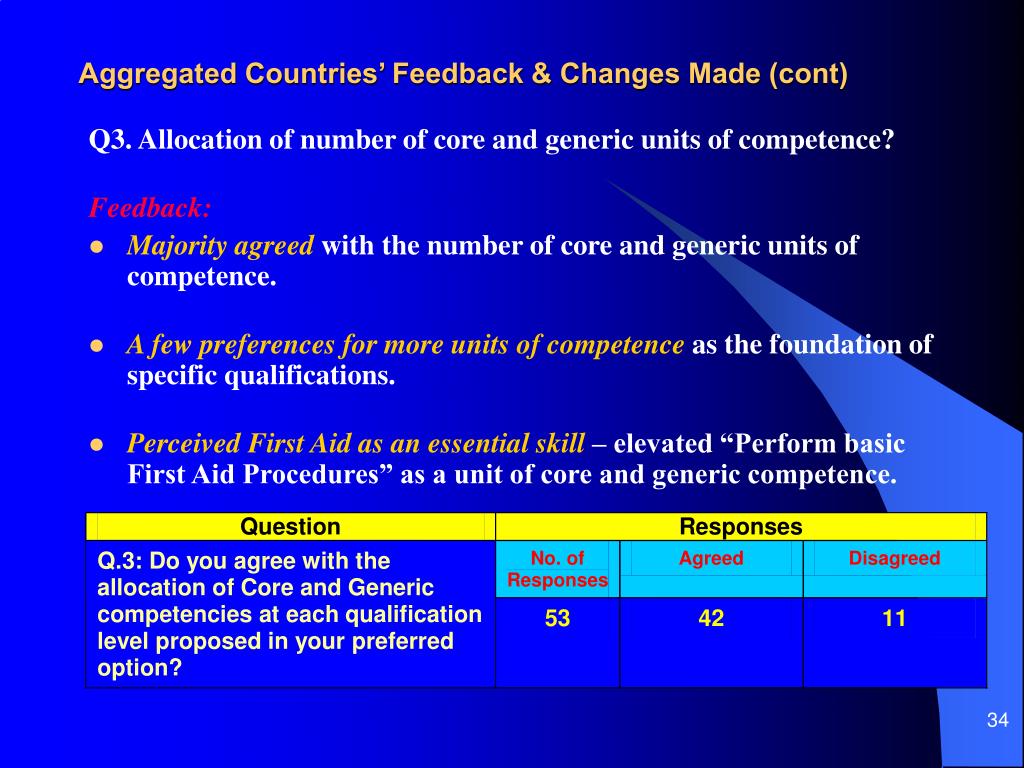 Aggregated Countries’ Feedback & Changes Made (cont)

Q3. Allocation of number of core and generic units of competence?

Feedback:

- Majority agreed with the number of core and generic units of competence.

- A few preferences for more units of competence as the foundation of specific qualifications.

- Perceived First Aid as an essential skill – elevated “Perform basic First Aid Procedures” as a unit of core and generic competence.

| Question | Responses | | |
|---|---|---|---|
| Q.3: Do you agree with the allocation of Core and Generic competencies at each qualification level proposed in your preferred option? | No. of Responses | Agreed | Disagreed |
| | 53 | 42 | 11 |

34